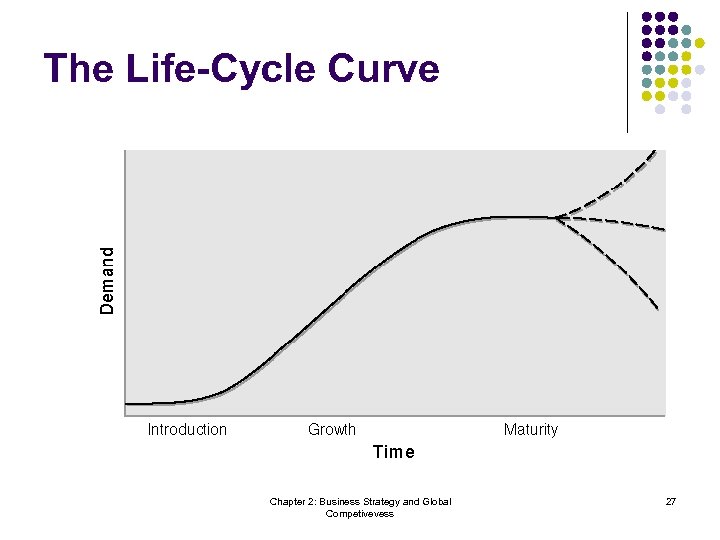 The Life-Cycle Curve

Demand

Introduction Growth Maturity

Time

Chapter 2: Business Strategy and Global Competivevess

27